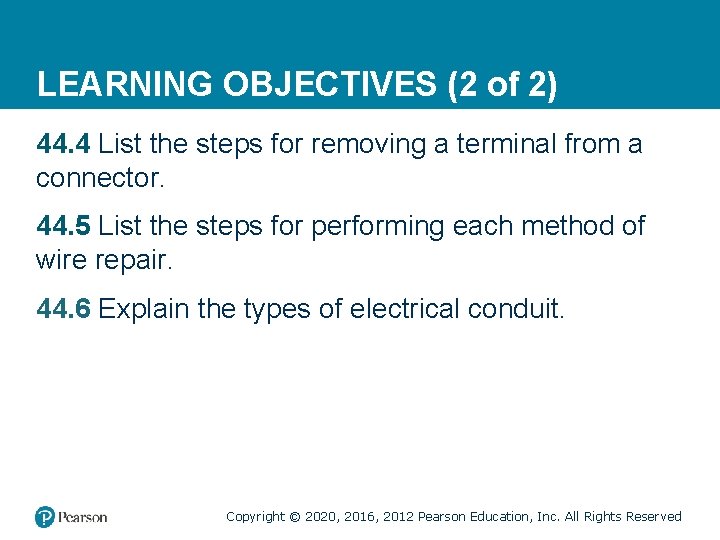 LEARNING OBJECTIVES (2 of 2)

44.4 List the steps for removing a terminal from a connector.

44.5 List the steps for performing each method of wire repair.

44.6 Explain the types of electrical conduit.

Pearson

Copyright © 2020, 2016, 2012 Pearson Education, Inc. All Rights Reserved